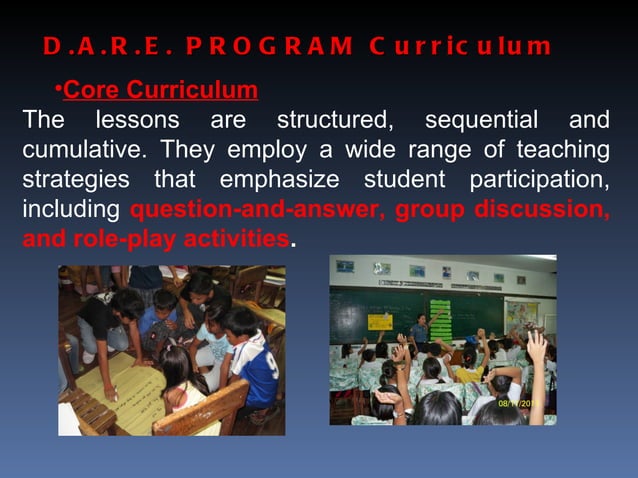 D.A.R.E. PROGRAM Curriculum

•Core Curriculum

The lessons are structured, sequential and cumulative. They employ a wide range of teaching strategies that emphasize student participation, including question-and-answer, group discussion, and role-play activities.

08/11/2011